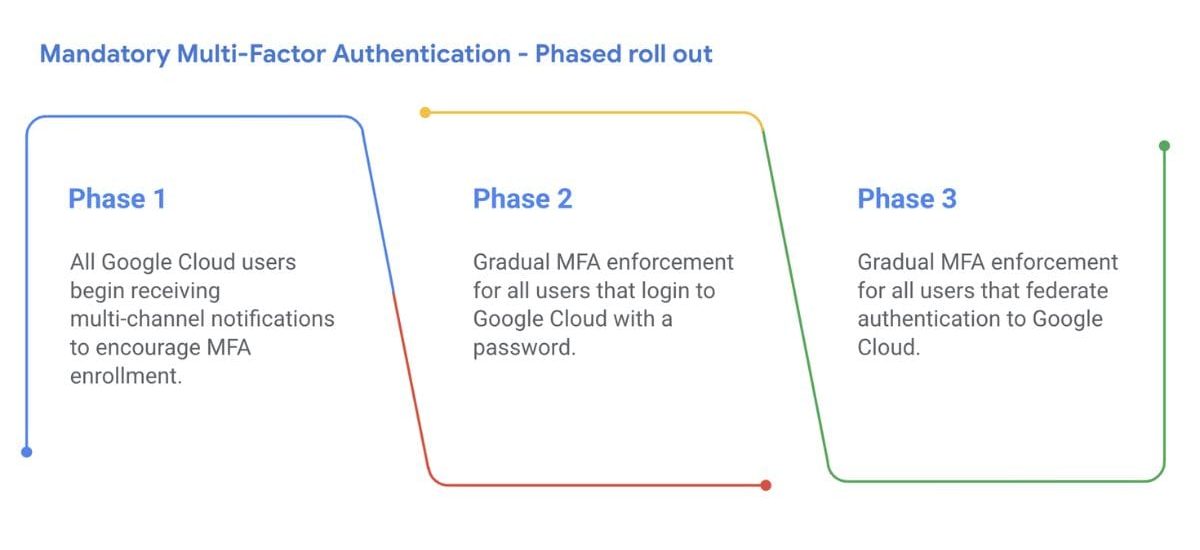 Mandatory Multi-Factor Authentication - Phased roll out

Phase 1

All Google Cloud users begin receiving multi-channel notifications to encourage MFA enrollment.

Phase 2

Gradual MFA enforcement for all users that login to Google Cloud with a password.

Phase 3

Gradual MFA enforcement for all users that federate authentication to Google Cloud.